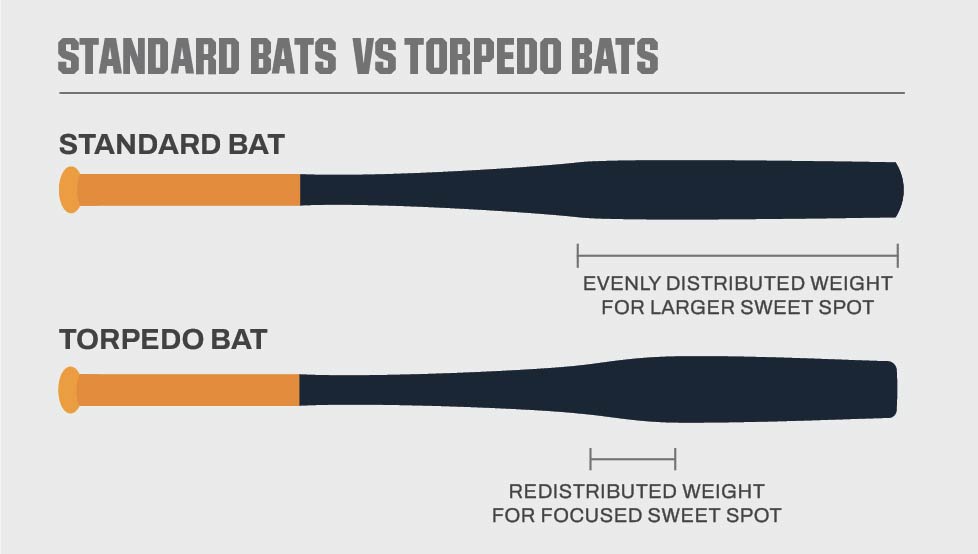 STANDARD BATS VS TORPEDO BATS

STANDARD BAT

EVENLY DISTRIBUTED WEIGHT FOR LARGER SWEET SPOT

TORPEDO BAT

REDISTRIBUTED WEIGHT FOR FOCUSED SWEET SPOT